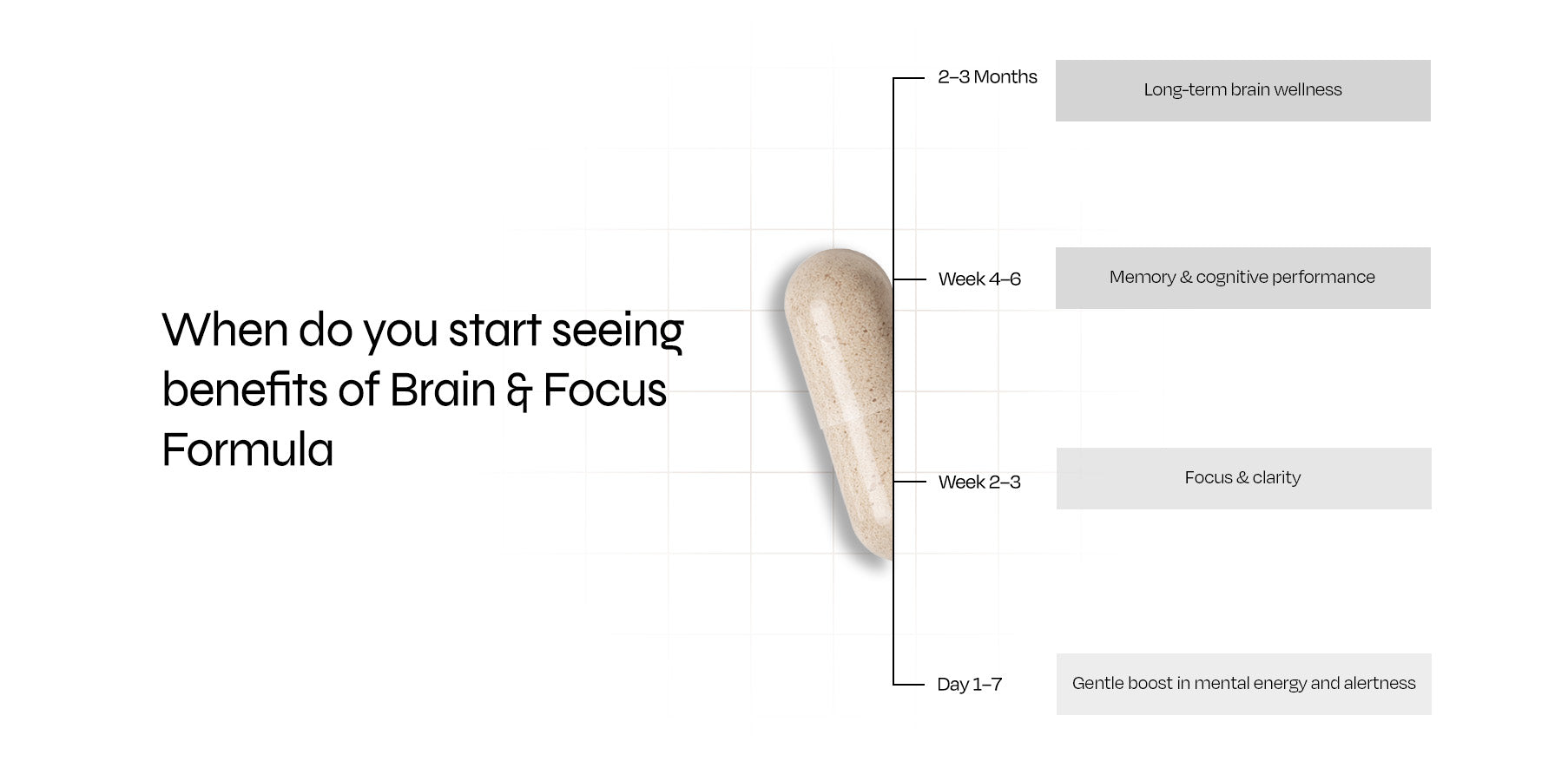 When do you start seeing benefits of Brain & Focus Formula

2–3 Months
Long-term brain wellness

Week 4–6
Memory & cognitive performance

Week 2–3
Focus & clarity

Day 1–7
Gentle boost in mental energy and alertness